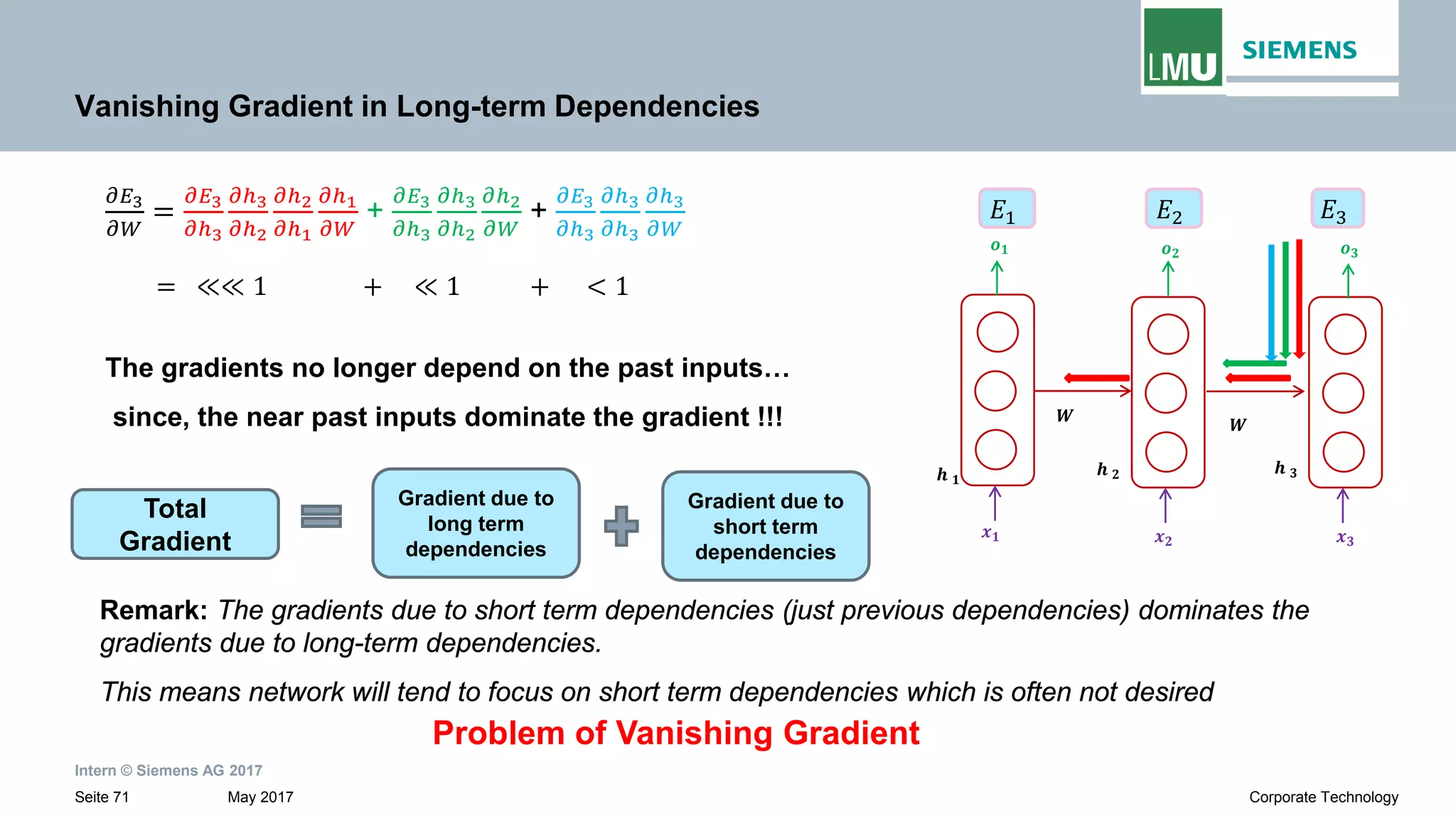 LMU SIEMENS

Vanishing Gradient in Long-term Dependencies

$\frac{\partial E_3}{\partial W} = \frac{\partial E_3}{\partial h_3}\frac{\partial h_3}{\partial h_2}\frac{\partial h_2}{\partial h_1}\frac{\partial h_1}{\partial W} + \frac{\partial E_3}{\partial h_3}\frac{\partial h_3}{\partial h_2}\frac{\partial h_2}{\partial W} + \frac{\partial E_3}{\partial h_3}\frac{\partial h_3}{\partial h_3}\frac{\partial h_3}{\partial W}$

$= \lll 1 \quad + \quad \ll 1 \quad + \quad < 1$

The gradients no longer depend on the past inputs…

since, the near past inputs dominate the gradient !!!

Total Gradient = Gradient due to long term dependencies + Gradient due to short term dependencies

$E_1$ $E_2$ $E_3$

$o_1$ $o_2$ $o_3$

$W$ $W$

$h_1$ $h_2$ $h_3$

$x_1$ $x_2$ $x_3$

Remark: The gradients due to short term dependencies (just previous dependencies) dominates the gradients due to long-term dependencies.

This means network will tend to focus on short term dependencies which is often not desired

Problem of Vanishing Gradient

Intern © Siemens AG 2017

Seite 71 May 2017 Corporate Technology